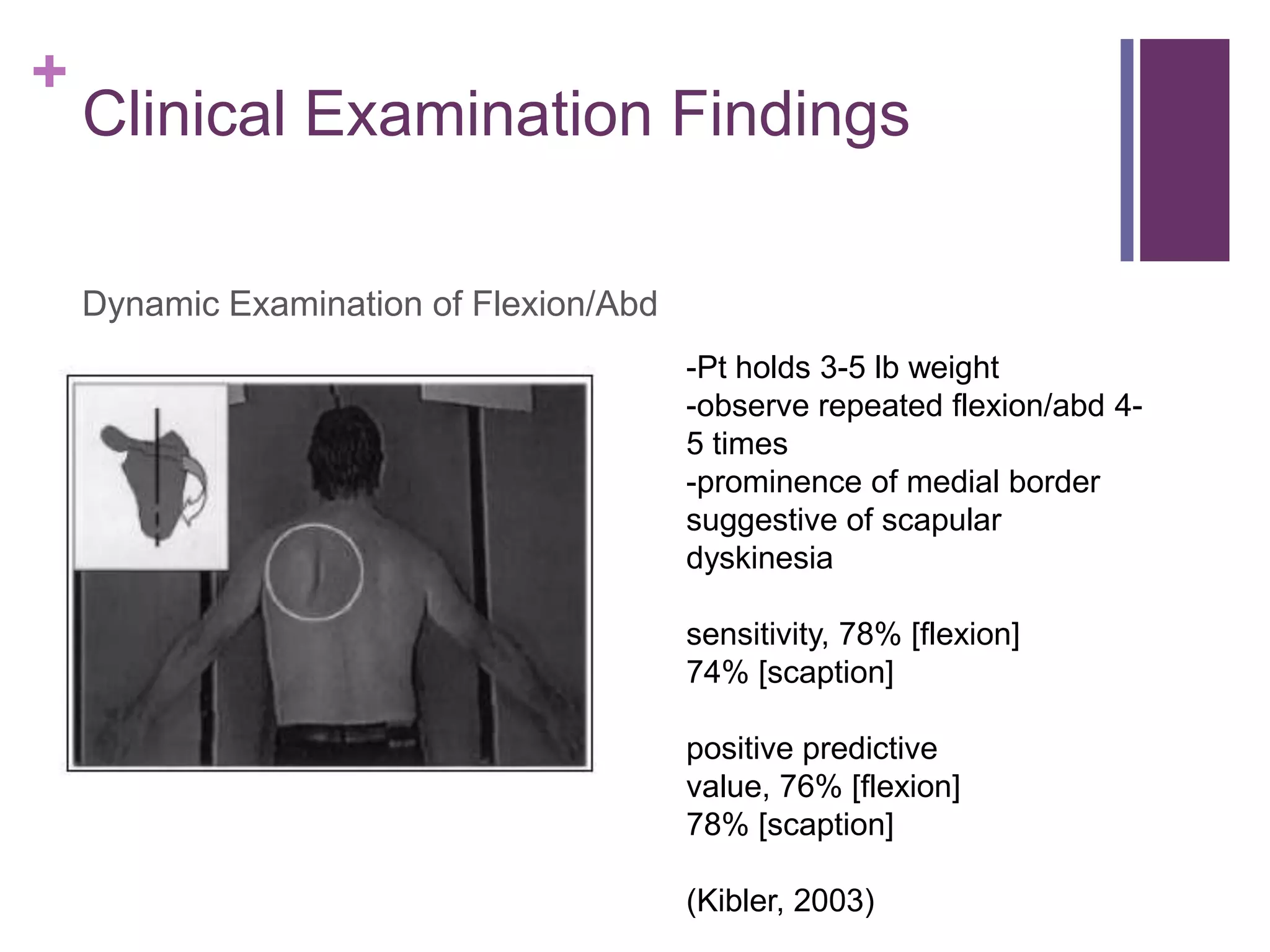 +
Clinical Examination Findings

Dynamic Examination of Flexion/Abd

-Pt holds 3-5 lb weight
-observe repeated flexion/abd 4-5 times
-prominence of medial border suggestive of scapular dyskinesia

sensitivity, 78% [flexion]
74% [scaption]

positive predictive value, 76% [flexion]
78% [scaption]

(Kibler, 2003)